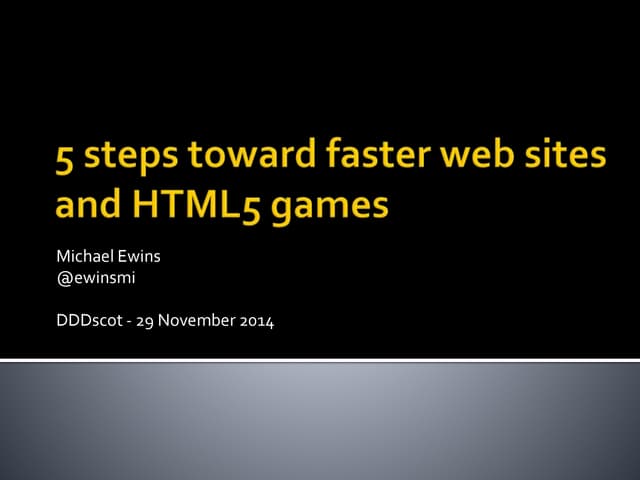 5 steps toward faster web sites and HTML5 games

Michael Ewins
@ewinsmi

DDDscot - 29 November 2014